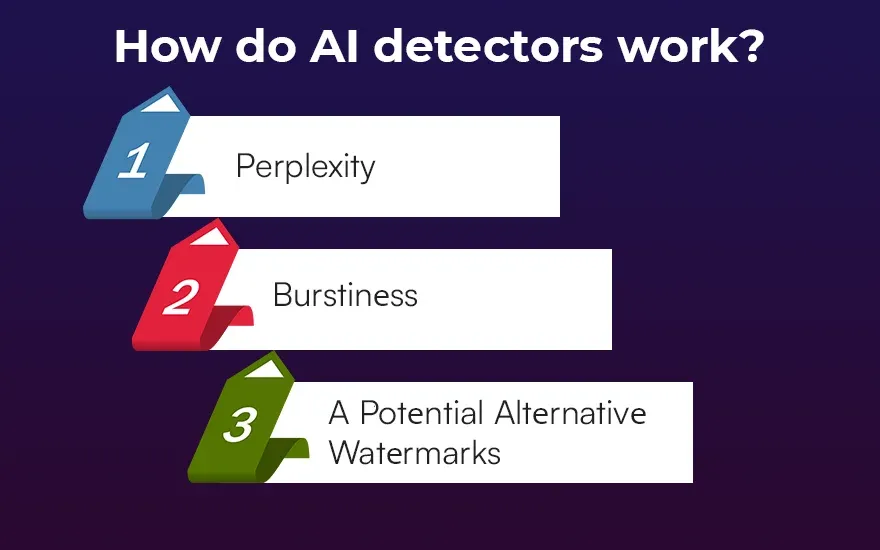 How do AI detectors work?

1 Perplexity

2 Burstiness

3 A Potential Alternative Watermarks